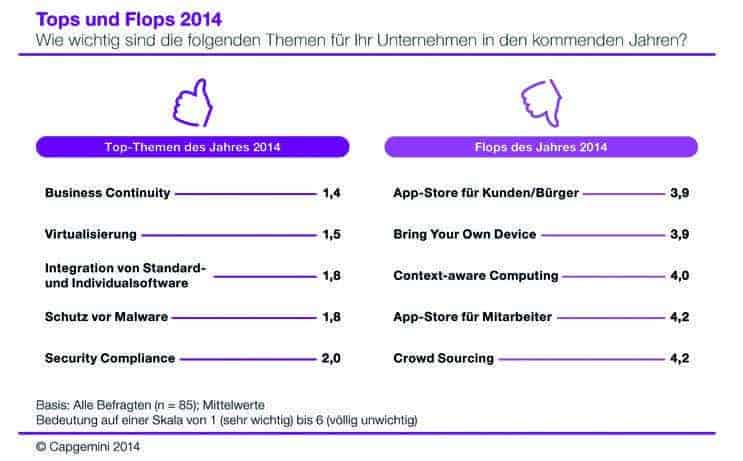 Tops und Flops 2014
Wie wichtig sind die folgenden Themen für Ihr Unternehmen in den kommenden Jahren?

Top-Themen des Jahres 2014

Business Continuity 1,4
Virtualisierung 1,5
Integration von Standard- und Individualsoftware 1,8
Schutz vor Malware 1,8
Security Compliance 2,0

Flops des Jahres 2014

App-Store für Kunden/Bürger 3,9
Bring Your Own Device 3,9
Context-aware Computing 4,0
App-Store für Mitarbeiter 4,2
Crowd Sourcing 4,2

Basis: Alle Befragten (n = 85); Mittelwerte
Bedeutung auf einer Skala von 1 (sehr wichtig) bis 6 (völlig unwichtig)

© Capgemini 2014